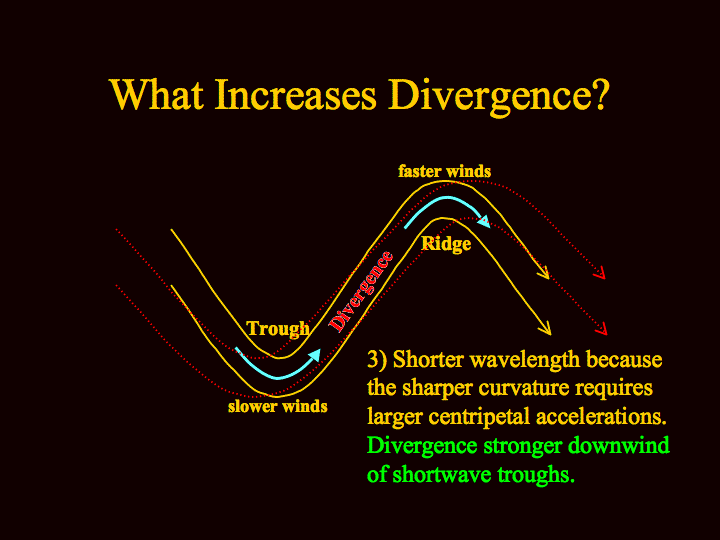 What Increases Divergence?

faster winds

Ridge

Divergence

Trough

slower winds

3) Shorter wavelength because the sharper curvature requires larger centripetal accelerations. Divergence stronger downwind of shortwave troughs.